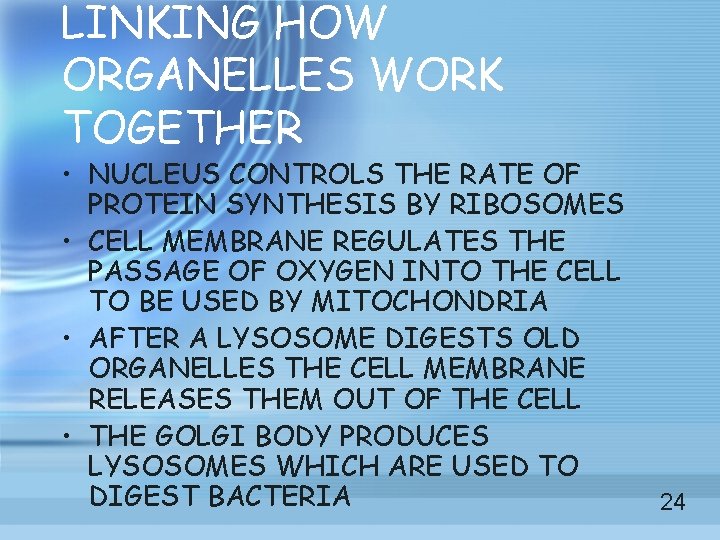 LINKING HOW ORGANELLES WORK TOGETHER

• NUCLEUS CONTROLS THE RATE OF PROTEIN SYNTHESIS BY RIBOSOMES
• CELL MEMBRANE REGULATES THE PASSAGE OF OXYGEN INTO THE CELL TO BE USED BY MITOCHONDRIA
• AFTER A LYSOSOME DIGESTS OLD ORGANELLES THE CELL MEMBRANE RELEASES THEM OUT OF THE CELL
• THE GOLGI BODY PRODUCES LYSOSOMES WHICH ARE USED TO DIGEST BACTERIA

24